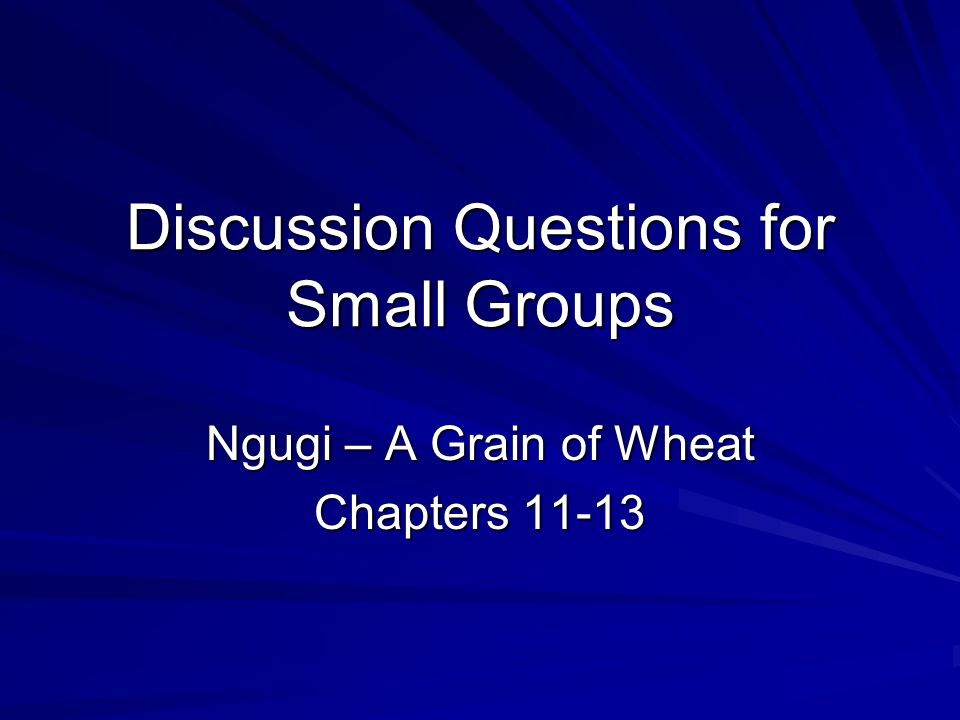 Discussion Questions for Small Groups

Ngugi – A Grain of Wheat
Chapters 11-13